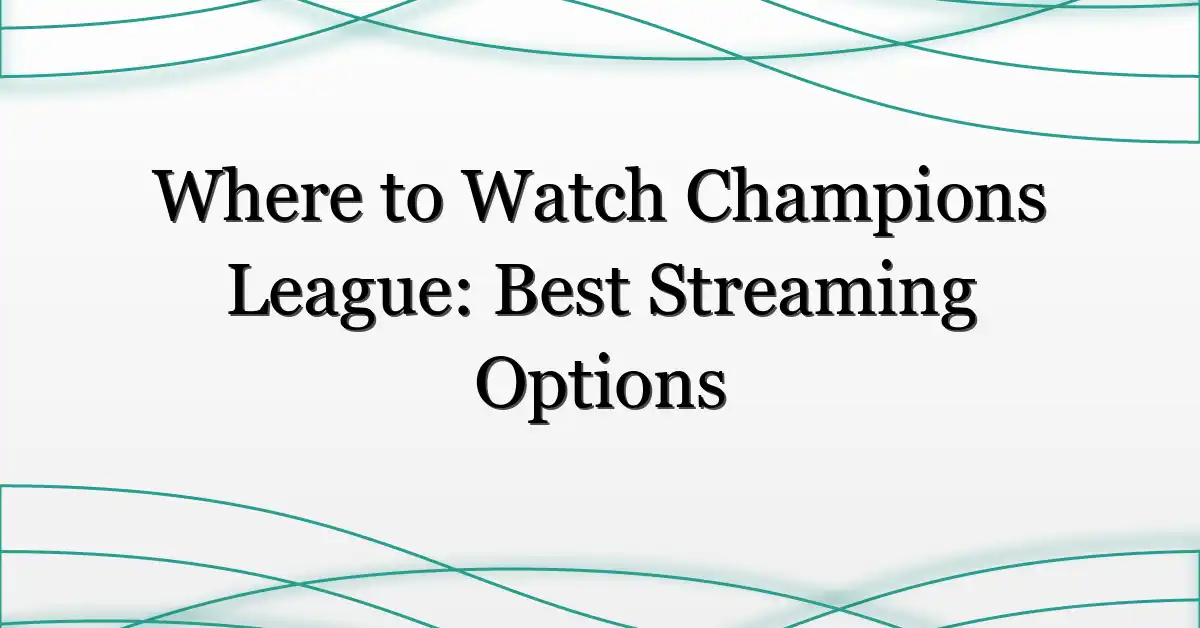 Where to Watch Champions League: Best Streaming Options